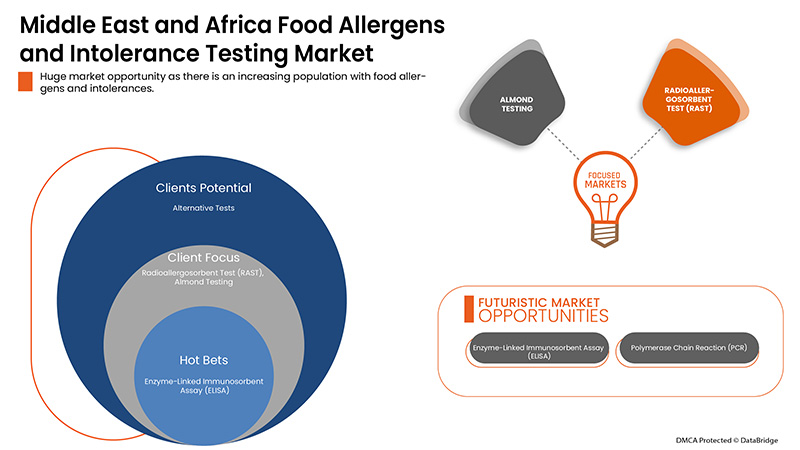 Middle East and Africa Food Allergens and Intolerance Testing Market

Huge market opportunity as there is an increasing population with food allergens and intolerances.

ALMOND TESTING

RADIOALLERGOSORBENT TEST (RAST)

FOCUSED MARKETS

Clients Potential
Alternative Tests

Client Focus
Radioallergosorbent Test (RAST), Almond Testing

Hot Bets
Enzyme-Linked Immunosorbent Assay (ELISA)

FUTURISTIC MARKET OPPORTUNITIES

Enzyme-Linked Immunosorbent Assay (ELISA)

Polymerase Chain Reaction (PCR)

DMCA Protected © DataBridge